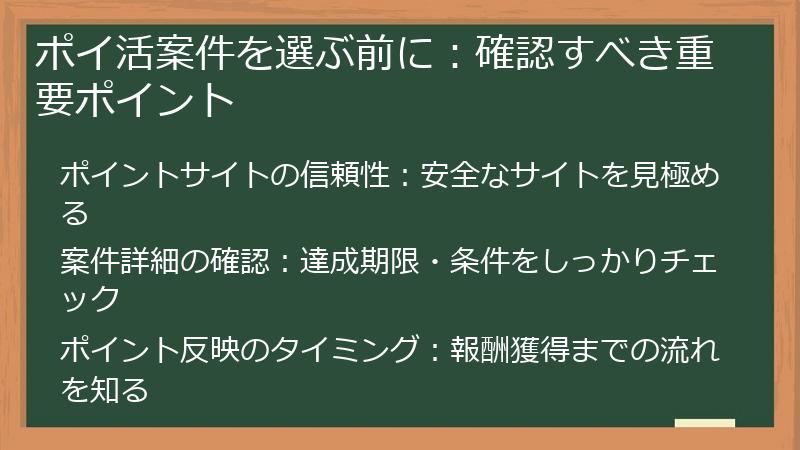 ポイ活案件を選ぶ前に：確認すべき重要ポイント

ポイントサイトの信頼性：安全なサイトを見極める

案件詳細の確認：達成期限・条件をしっかりチェック

ポイント反映のタイミング：報酬獲得までの流れを知る